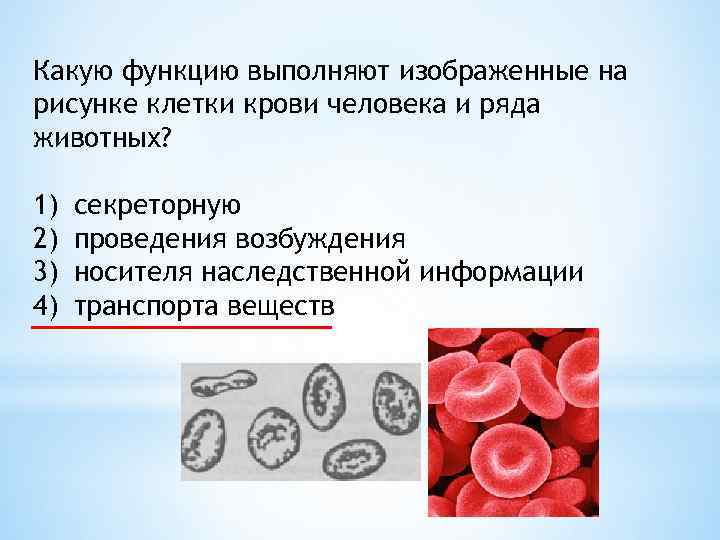 Какую функцию выполняют изображенные на рисунке клетки крови человека и ряда животных?

1) секреторную
2) проведения возбуждения
3) носителя наследственной информации
4) транспорта веществ